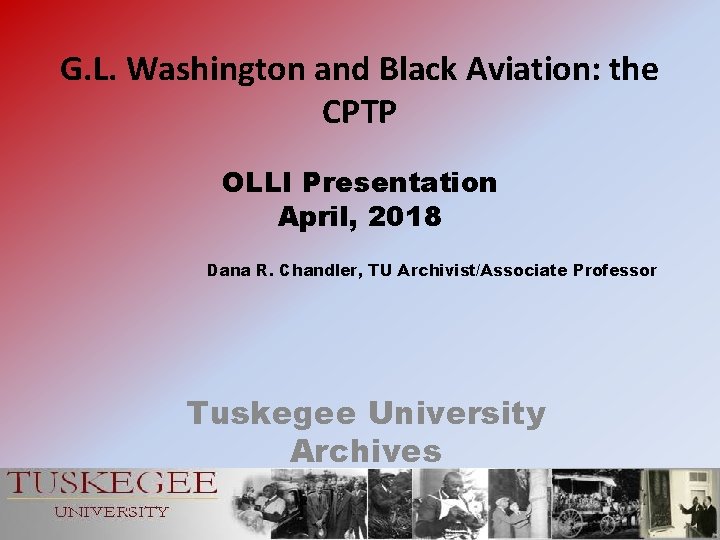 G.L. Washington and Black Aviation: the CPTP

OLLI Presentation
April, 2018

Dana R. Chandler, TU Archivist/Associate Professor

Tuskegee University
Archives

TUSKEGEE
UNIVERSITY